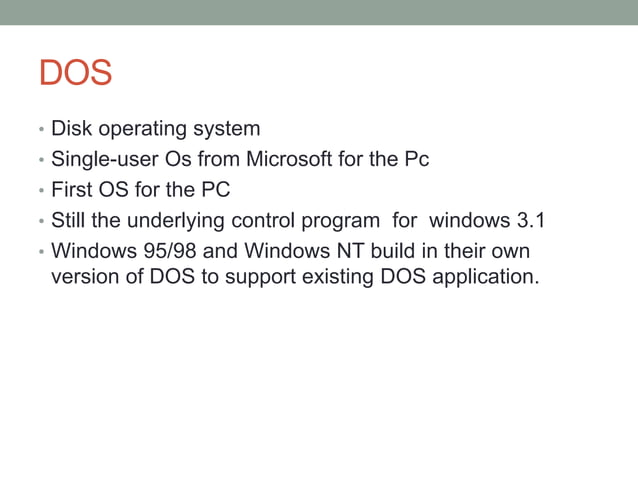 DOS

• Disk operating system
• Single-user Os from Microsoft for the Pc
• First OS for the PC
• Still the underlying control program for windows 3.1
• Windows 95/98 and Windows NT build in their own version of DOS to support existing DOS application.